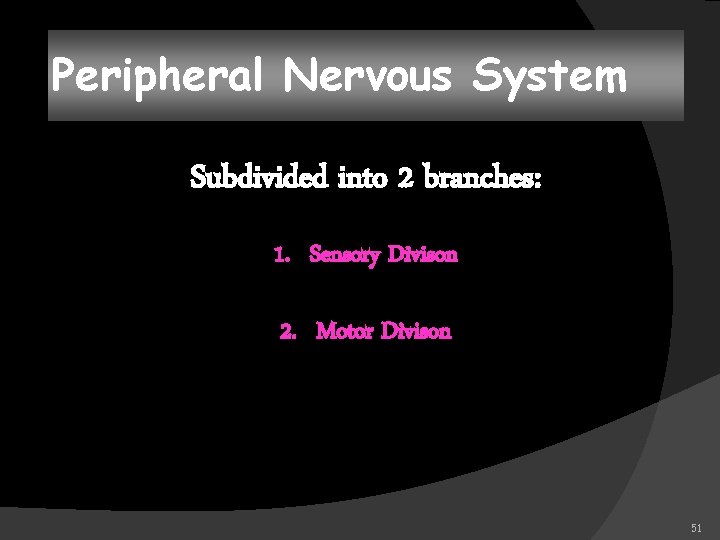 Peripheral Nervous System

Subdivided into 2 branches:

1. Sensory Divison

2. Motor Divison

51